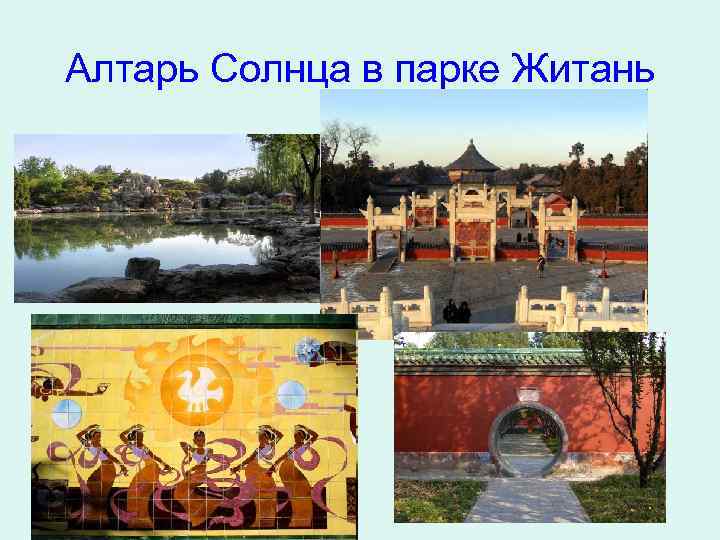 Алтарь Солнца в парке Житань